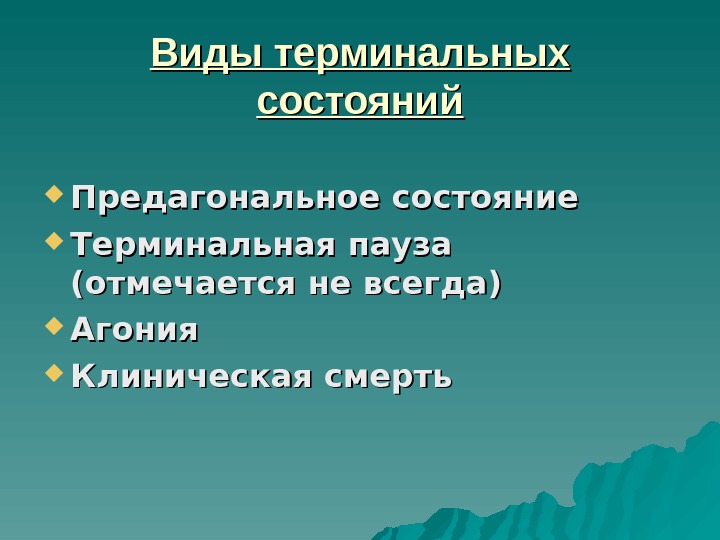 Виды терминальных состояний

Предагональное состояние
Терминальная пауза (отмечается не всегда)
Агония
Клиническая смерть